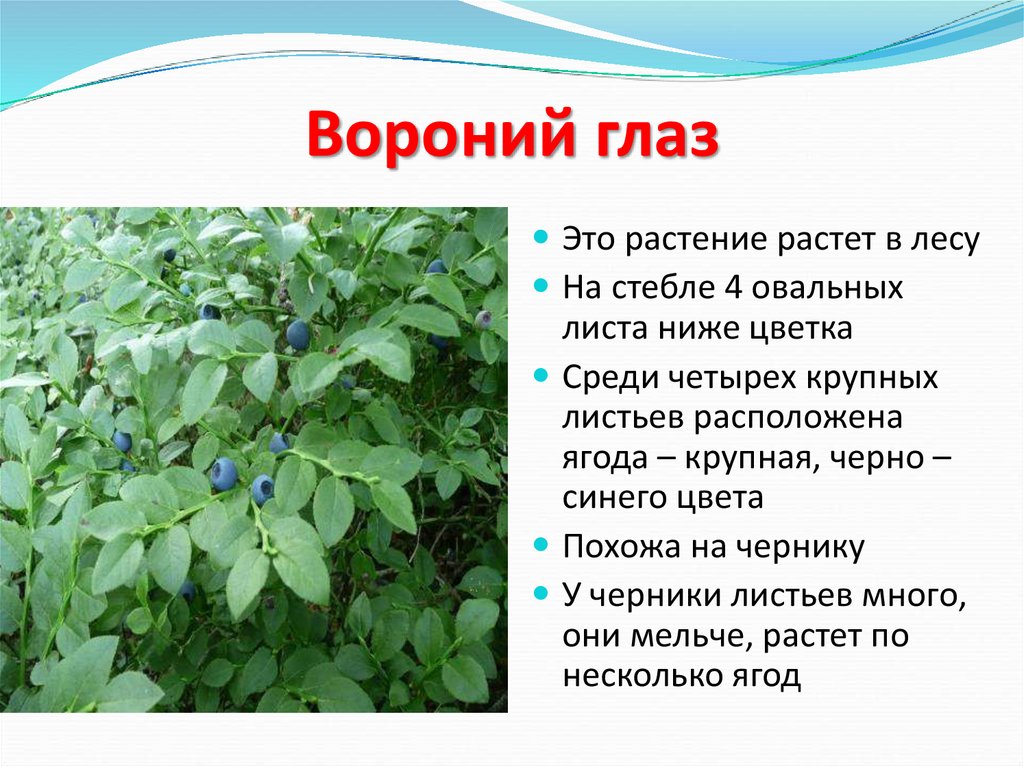 Вороний глаз

- Это растение растет в лесу
- На стебле 4 овальных листа ниже цветка
- Среди четырех крупных листьев расположена ягода – крупная, черно – синего цвета
- Похожа на чернику
- У черники листьев много, они мельче, растет по несколько ягод